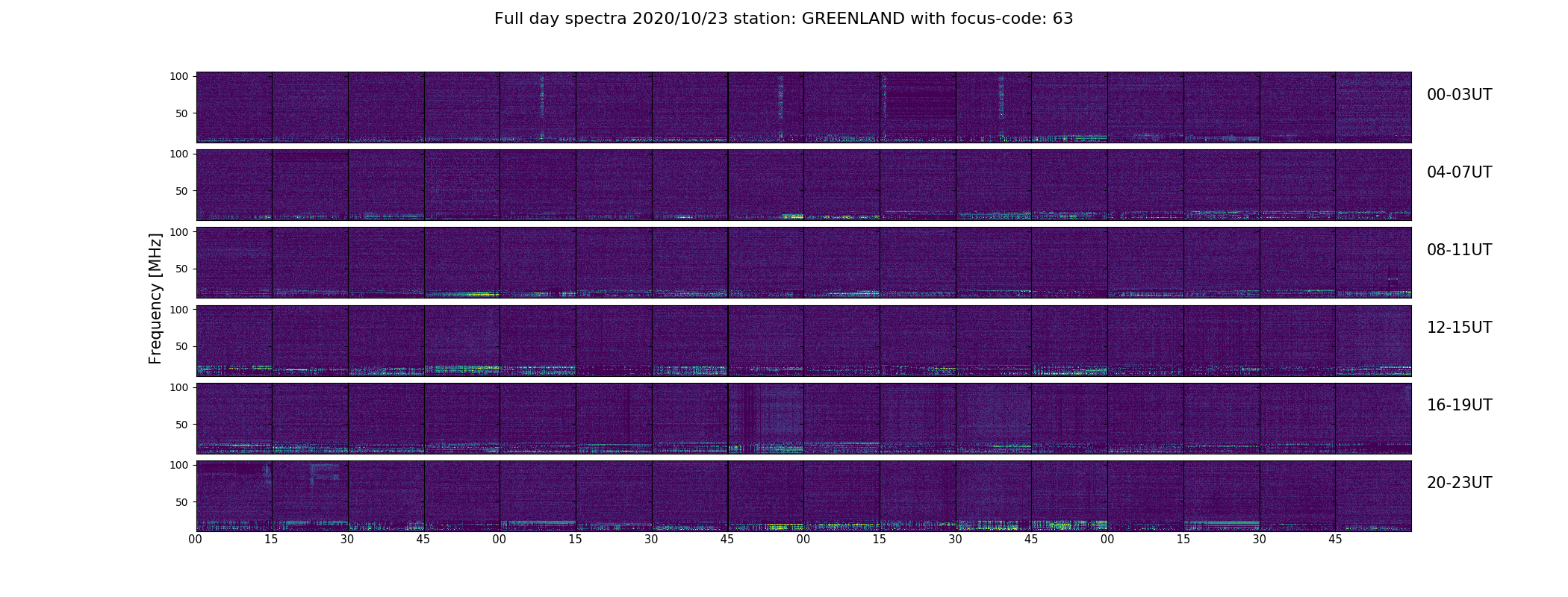 Full day spectra 2020/10/23 station: GREENLAND with focus-code: 63

Frequency [MHz]

100
50
00-03UT

100
50
04-07UT

100
50
08-11UT

100
50
12-15UT

100
50
16-19UT

100
50
20-23UT

00 15 30 45 00 15 30 45 00 15 30 45 00 15 30 45